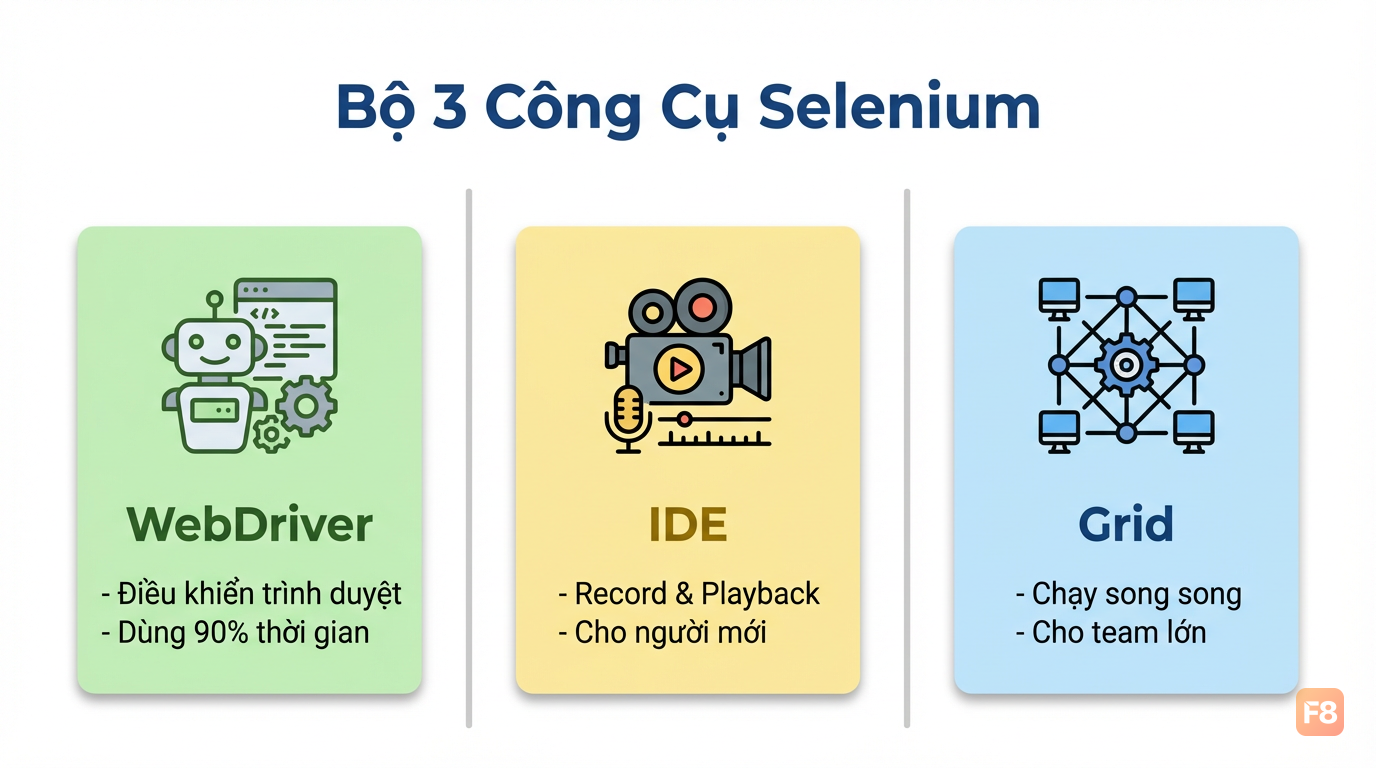 Bộ 3 Công Cụ Selenium

</>

WebDriver

- Điều khiển trình duyệt
- Dùng 90% thời gian

IDE

- Record & Playback
- Cho người mới

Grid

- Chạy song song
- Cho team lớn

F8